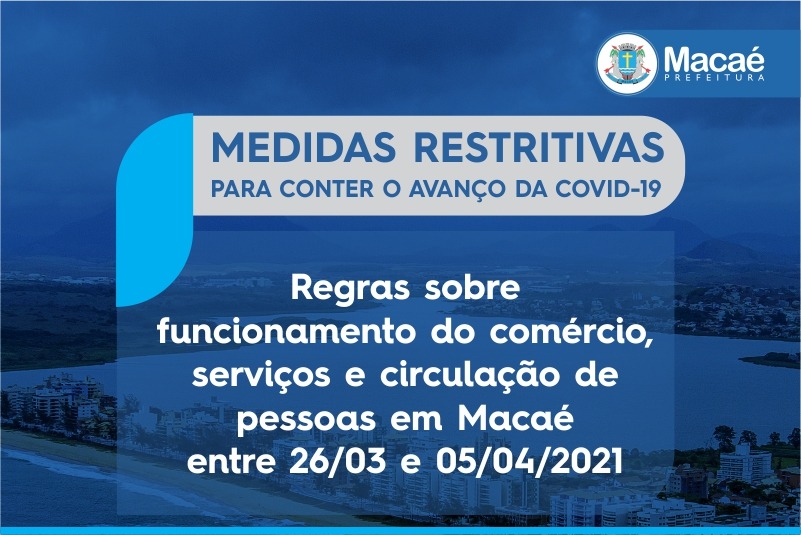 Macaé
PREFEITURA

MEDIDAS RESTRITIVAS
PARA CONTER O AVANÇO DA COVID-19

Regras sobre funcionamento do comércio, serviços e circulação de pessoas em Macaé entre 26/03 e 05/04/2021